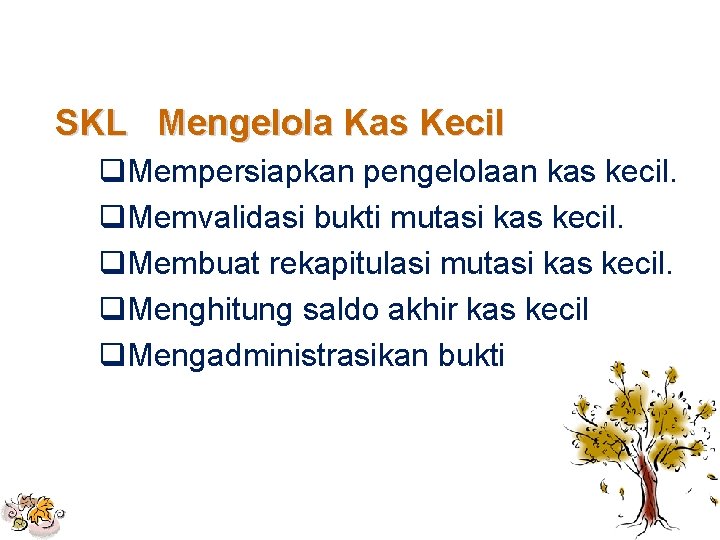 SKL Mengelola Kas Kecil

❑Mempersiapkan pengelolaan kas kecil.

❑Memvalidasi bukti mutasi kas kecil.

❑Membuat rekapitulasi mutasi kas kecil.

❑Menghitung saldo akhir kas kecil

❑Mengadministrasikan bukti